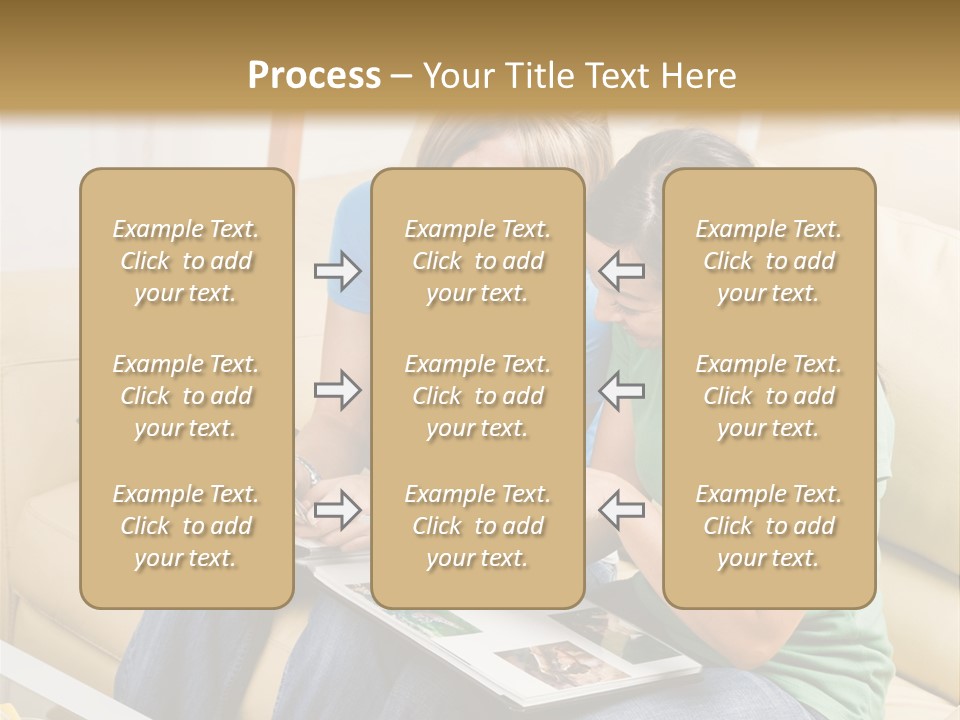 Process – Your Title Text Here

Example Text. Click to add your text.

Example Text. Click to add your text.

Example Text. Click to add your text.

Example Text. Click to add your text.

Example Text. Click to add your text.

Example Text. Click to add your text.

Example Text. Click to add your text.

Example Text. Click to add your text.

Example Text. Click to add your text.